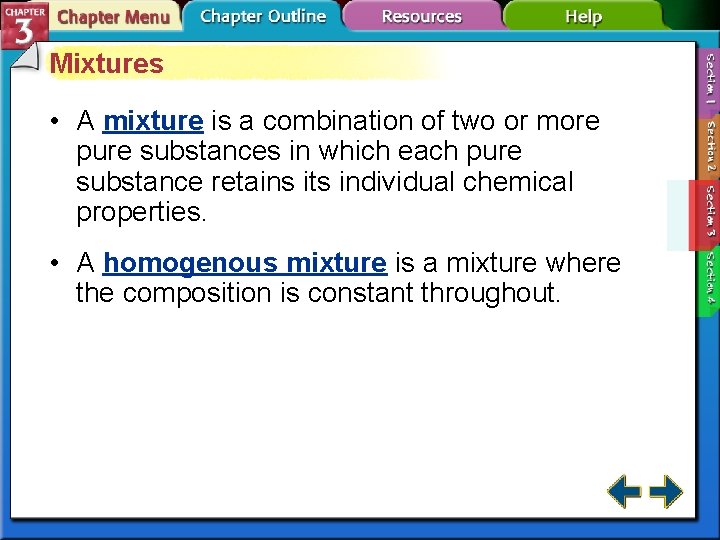 CHAPTER 3

Chapter Menu

Chapter Outline

Resources

Help

Mixtures

• A mixture is a combination of two or more pure substances in which each pure substance retains its individual chemical properties.

• A homogenous mixture is a mixture where the composition is constant throughout.

Section 1

Section 2

Section 3

Section 4